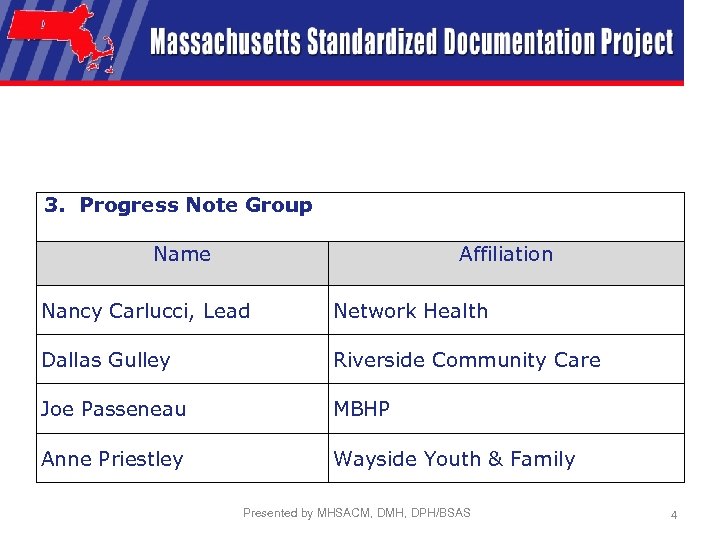 Massachusetts Standardized Documentation Project

3. Progress Note Group

| Name | Affiliation |
|---|---|
| Nancy Carlucci, Lead | Network Health |
| Dallas Gulley | Riverside Community Care |
| Joe Passeneau | MBHP |
| Anne Priestley | Wayside Youth & Family |

Presented by MHSACM, DMH, DPH/BSAS

4